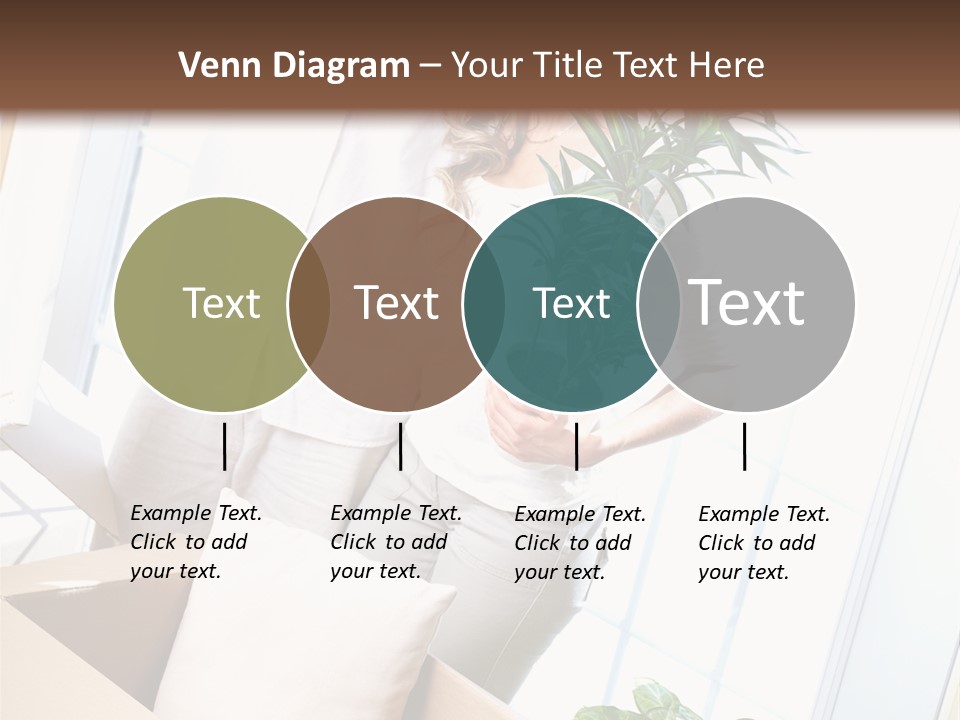 Venn Diagram – Your Title Text Here

Text

Text

Text

Text

Example Text. Click to add your text.

Example Text. Click to add your text.

Example Text. Click to add your text.

Example Text. Click to add your text.